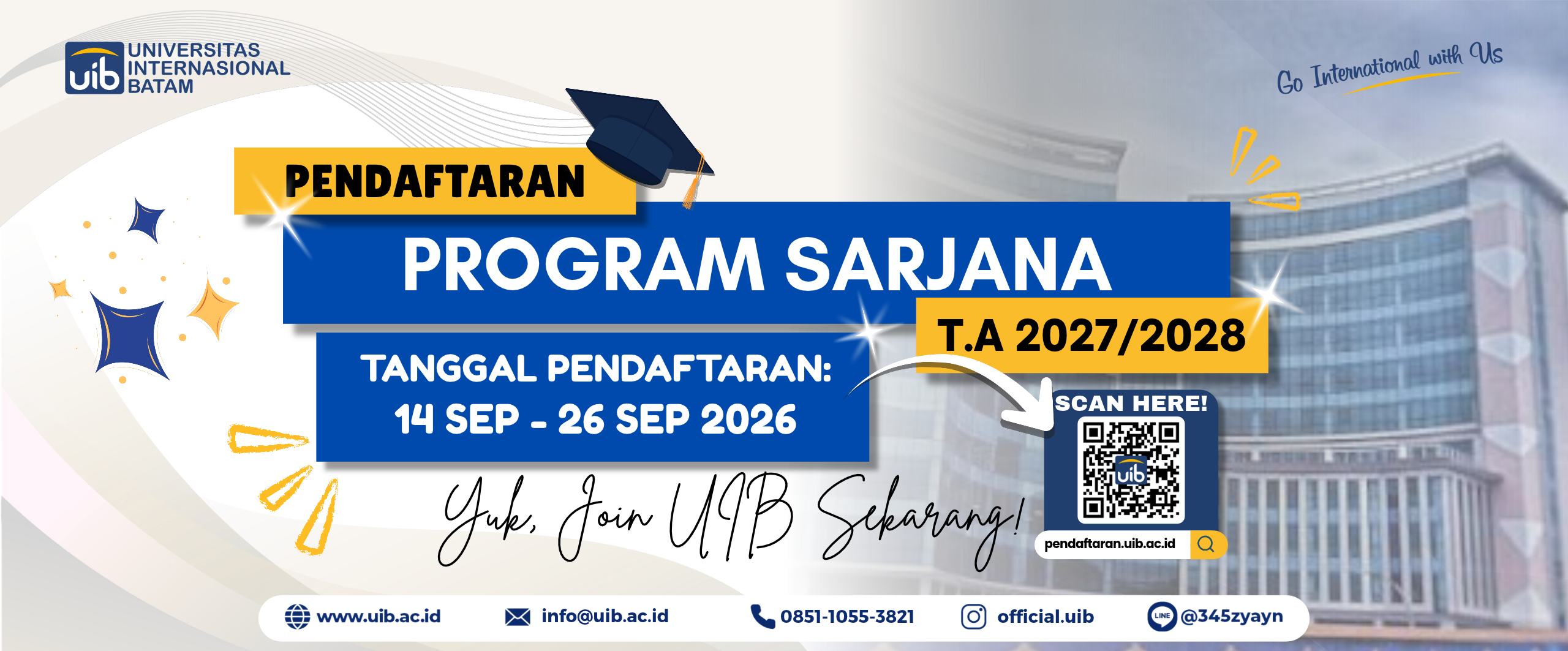 uib UNIVERSITAS INTERNASIONAL BATAM

Go International with Us

PENDAFTARAN

PROGRAM SARJANA

T.A 2027/2028

TANGGAL PENDAFTARAN:
14 SEP - 26 SEP 2026

SCAN HERE!

uib

pendaftaran.uib.ac.id

Yuk, Join UIB Sekarang!

www.uib.ac.id info@uib.ac.id 0851-1055-3821 official.uib LINE @345zyayn